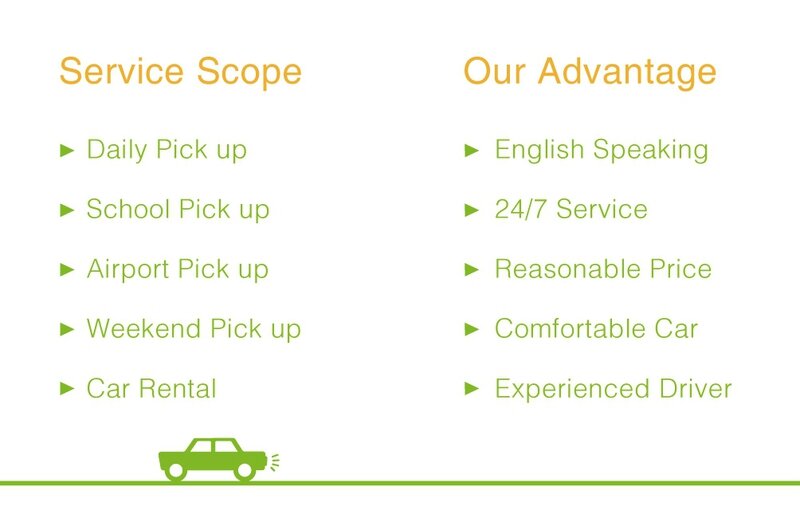 Service Scope

► Daily Pick up

► School Pick up

► Airport Pick up

► Weekend Pick up

► Car Rental

Our Advantage

► English Speaking

► 24/7 Service

► Reasonable Price

► Comfortable Car

► Experienced Driver